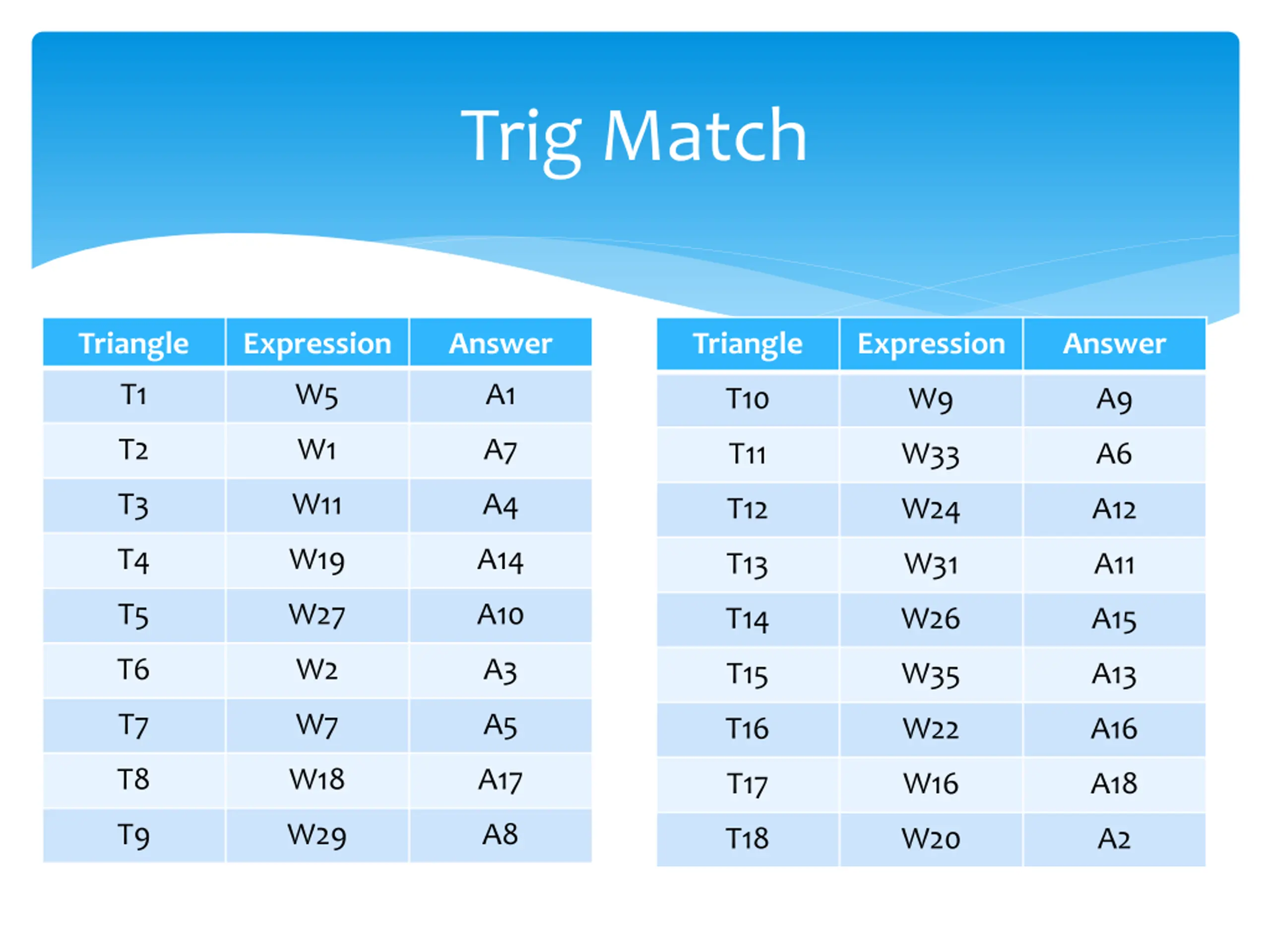 Trig Match

| Triangle | Expression | Answer |
|---|---|---|
| T1 | W5 | A1 |
| T2 | W1 | A7 |
| T3 | W11 | A4 |
| T4 | W19 | A14 |
| T5 | W27 | A10 |
| T6 | W2 | A3 |
| T7 | W7 | A5 |
| T8 | W18 | A17 |
| T9 | W29 | A8 |

| Triangle | Expression | Answer |
|---|---|---|
| T10 | W9 | A9 |
| T11 | W33 | A6 |
| T12 | W24 | A12 |
| T13 | W31 | A11 |
| T14 | W26 | A15 |
| T15 | W35 | A13 |
| T16 | W22 | A16 |
| T17 | W16 | A18 |
| T18 | W20 | A2 |